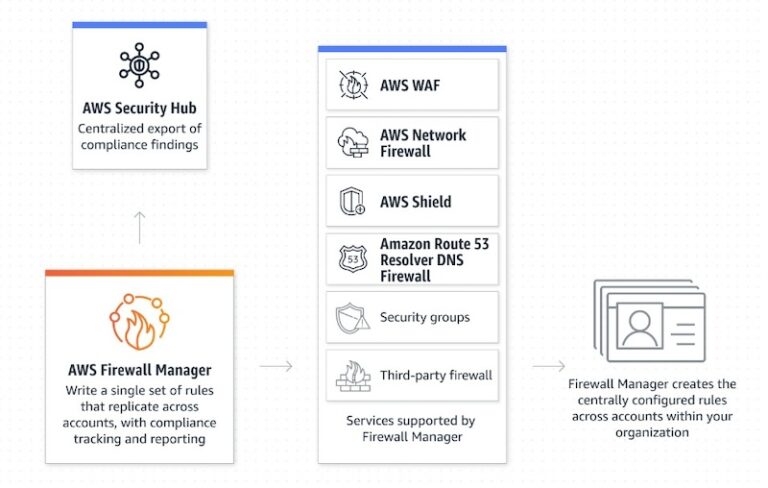 AWS Security Hub
Centralized export of compliance findings

AWS Firewall Manager
Write a single set of rules that replicate across accounts, with compliance tracking and reporting

AWS WAF

AWS Network Firewall

AWS Shield

53

Amazon Route 53 Resolver DNS Firewall

Security groups

Third-party firewall

Services supported by Firewall Manager

Firewall Manager creates the centrally configured rules across accounts within your organization